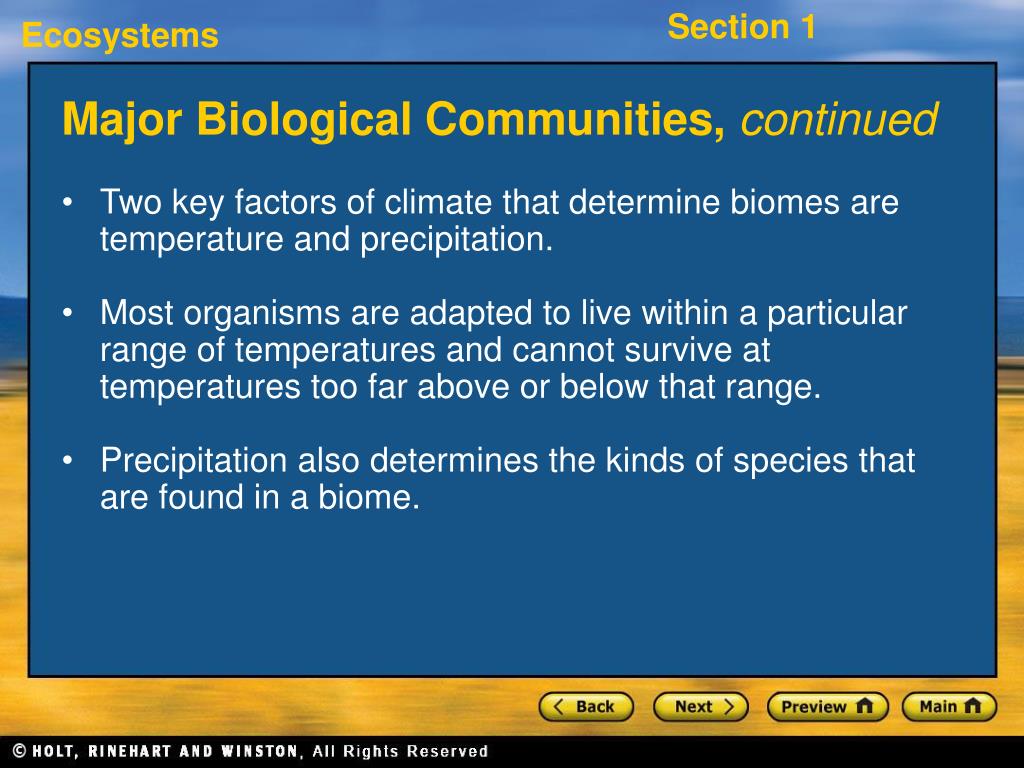 Ecosystems

Section 1

Major Biological Communities, continued

• Two key factors of climate that determine biomes are temperature and precipitation.

• Most organisms are adapted to live within a particular range of temperatures and cannot survive at temperatures too far above or below that range.

• Precipitation also determines the kinds of species that are found in a biome.

Back Next Preview Main

© HOLT, RINEHART AND WINSTON, All Rights Reserved